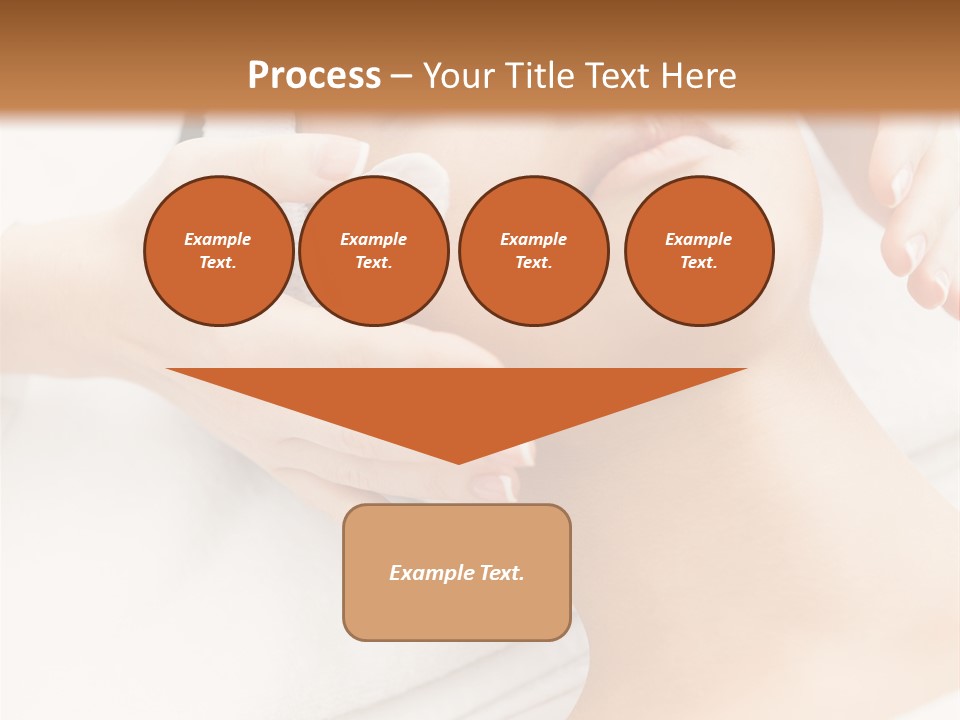 Process – Your Title Text Here

Example Text.

Example Text.

Example Text.

Example Text.

Example Text.